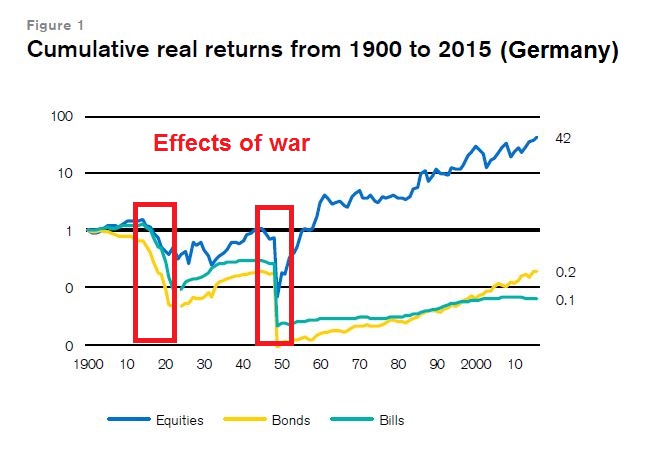 Figure 1

Cumulative real returns from 1900 to 2015 (Germany)

100
10
1
0
0

Effects of war

42
0.2
0.1

1900 10 20 30 40 50 60 70 80 90 2000 10

Equities Bonds Bills